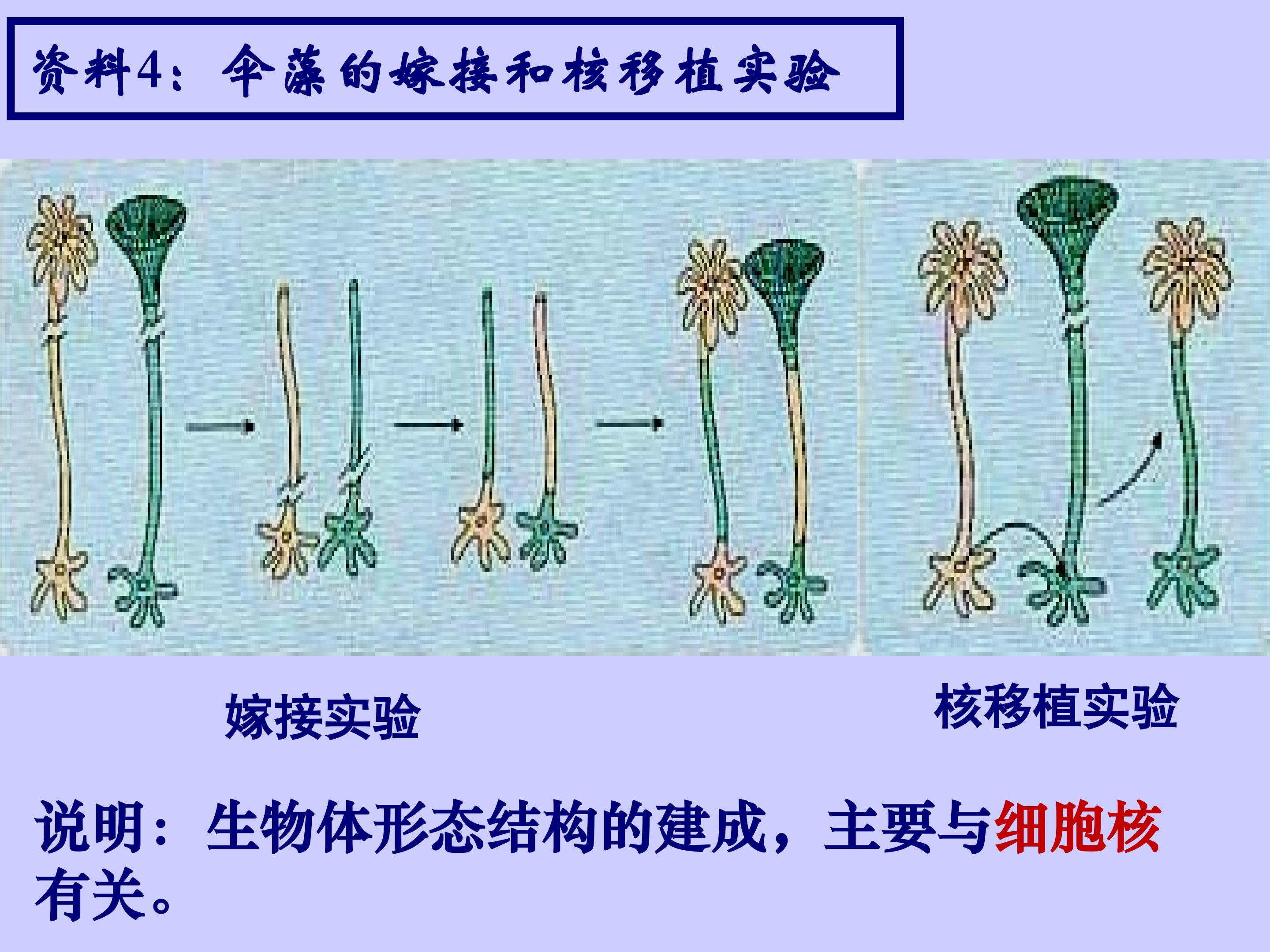 资料4：伞藻的嫁接和核移植实验

嫁接实验

核移植实验

说明：生物体形态结构的建成，主要与细胞核有关。